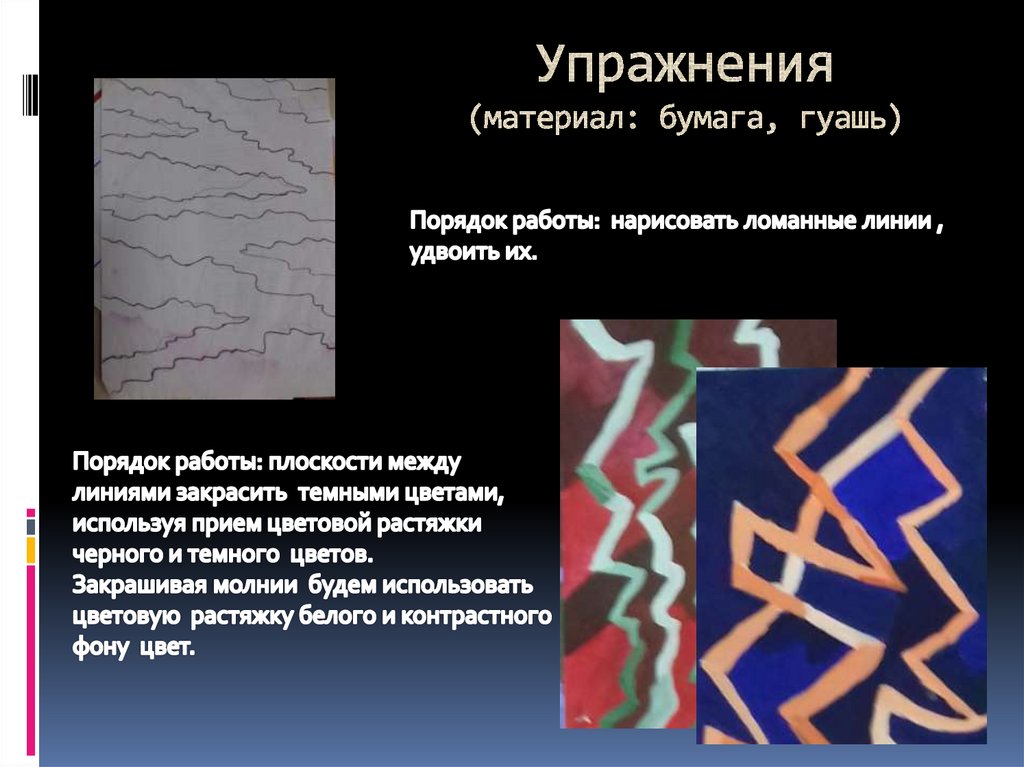 Упражнения
(материал: бумага, гуашь)

Порядок работы: нарисовать ломанные линии , удвоить их.

Порядок работы: плоскости между линиями закрасить темными цветами, используя прием цветовой растяжки черного и темного цветов.
Закрашивая молнии будем использовать цветовую растяжку белого и контрастного фону цвет.